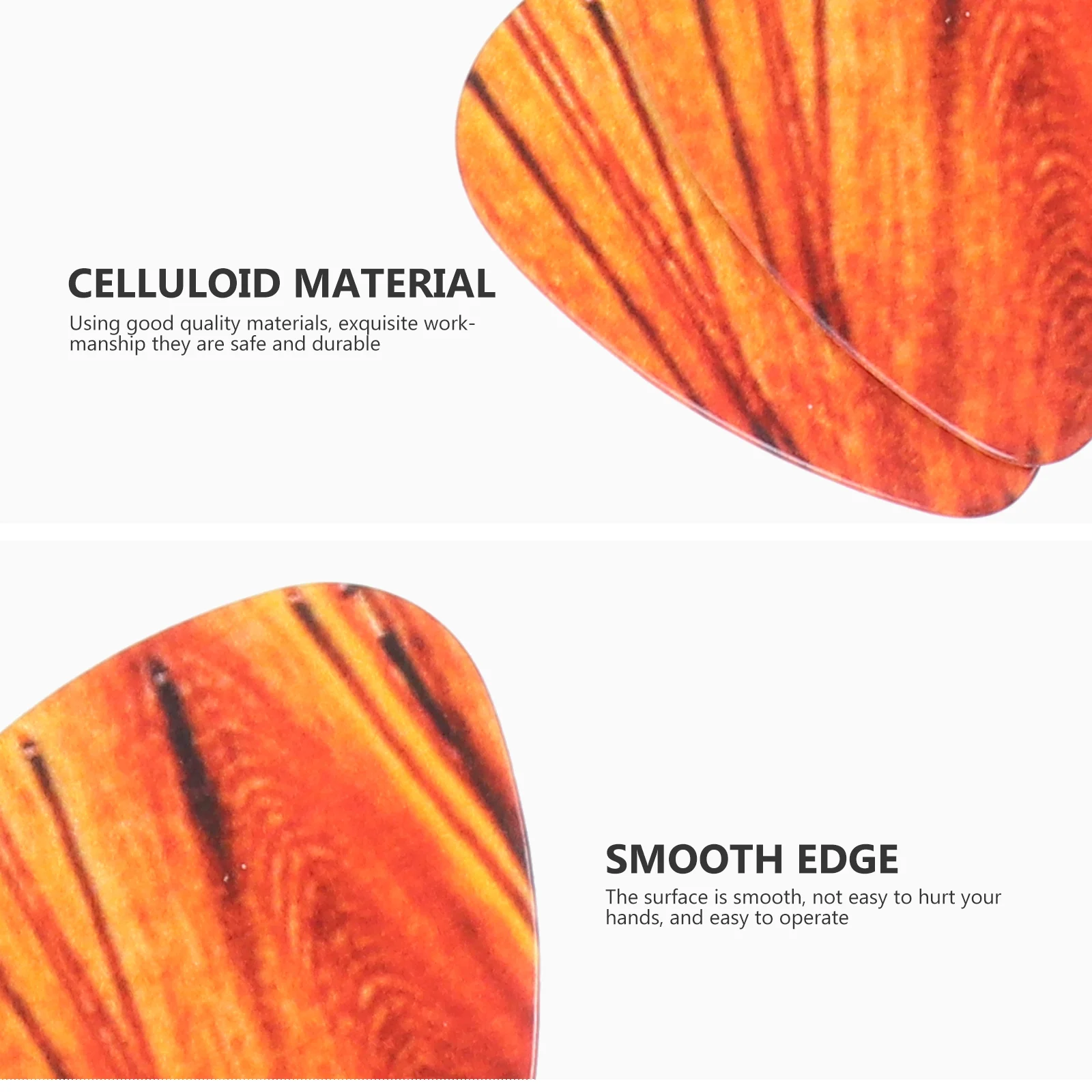 CELLULOID MATERIAL
Using good quality materials, exquisite workmanship they are safe and durable

SMOOTH EDGE
The surface is smooth, not easy to hurt your hands, and easy to operate